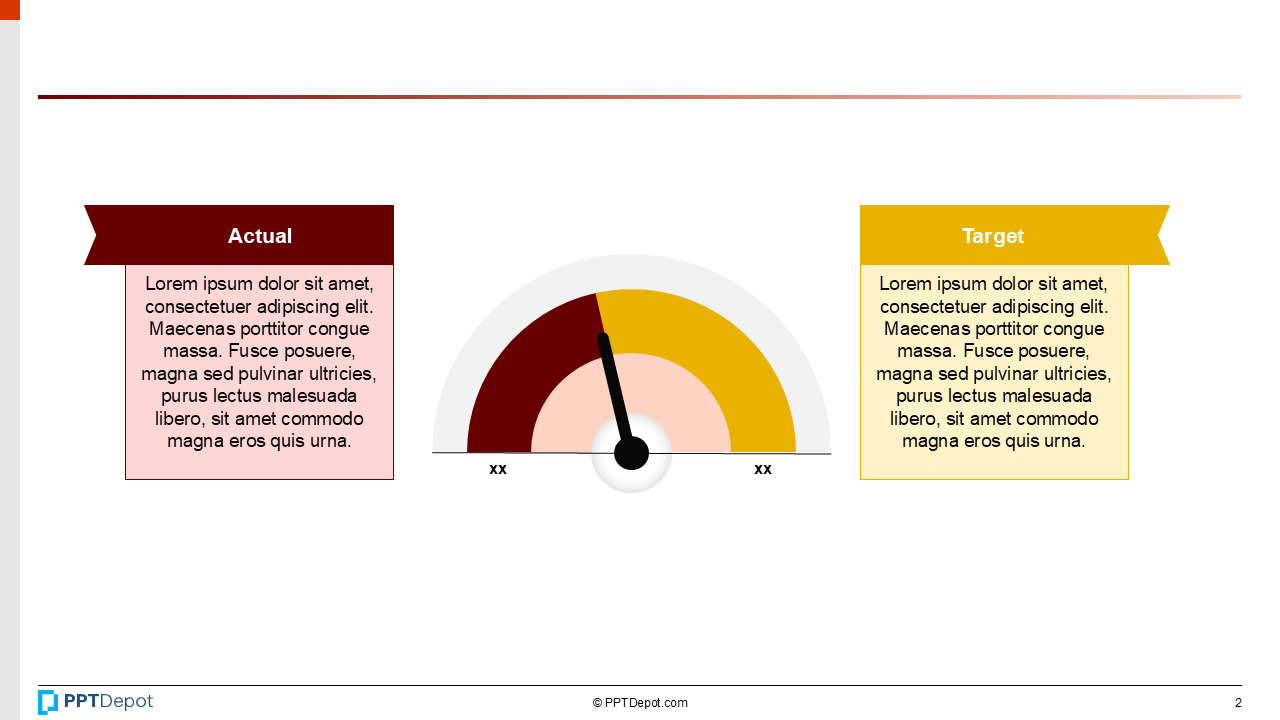 Actual

Lorem ipsum dolor sit amet, consectetuer adipiscing elit. Maecenas porttitor congue massa. Fusce posuere, magna sed pulvinar ultricies, purus lectus malesuada libero, sit amet commodo magna eros quis urna.

xx

xx

Target

Lorem ipsum dolor sit amet, consectetuer adipiscing elit. Maecenas porttitor congue massa. Fusce posuere, magna sed pulvinar ultricies, purus lectus malesuada libero, sit amet commodo magna eros quis urna.

PPTDepot

© PPTDepot.com

2